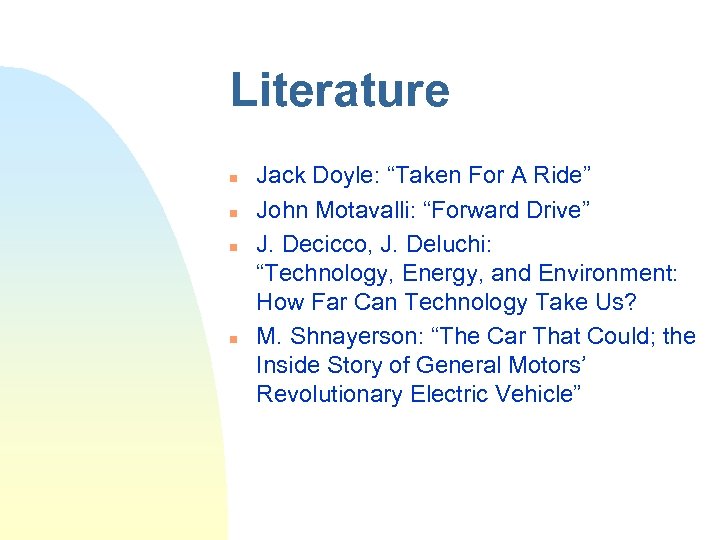 Literature

- Jack Doyle: “Taken For A Ride”
- John Motavalli: “Forward Drive”
- J. Decicco, J. Deluchi: “Technology, Energy, and Environment: How Far Can Technology Take Us?
- M. Shnayerson: “The Car That Could; the Inside Story of General Motors’ Revolutionary Electric Vehicle”